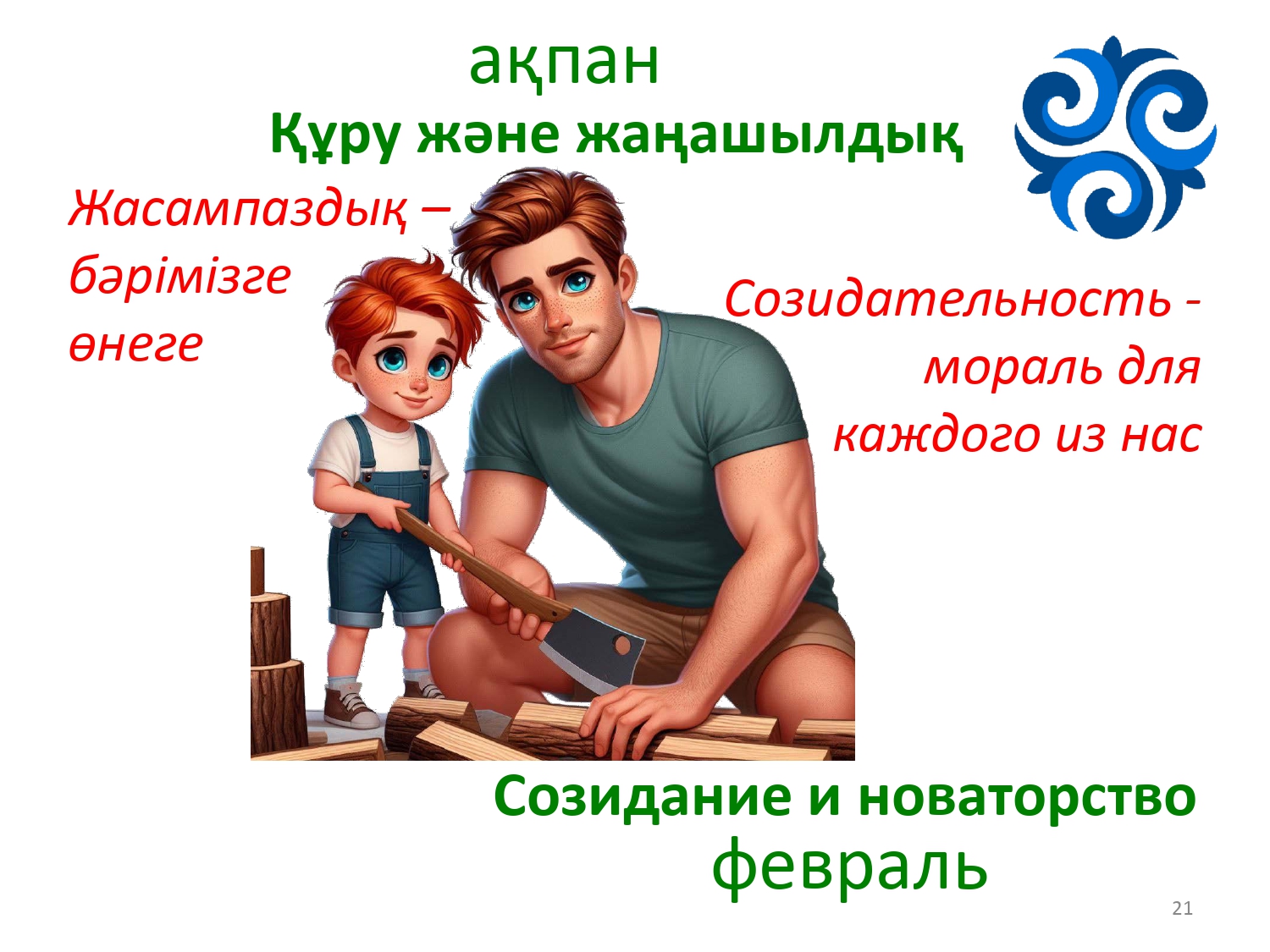 ақпан

Құру және жаңашылдық

Жасампаздық – бәрімізге өнеге

Созидательность - мораль для каждого из нас

Созидание и новаторство

февраль

21